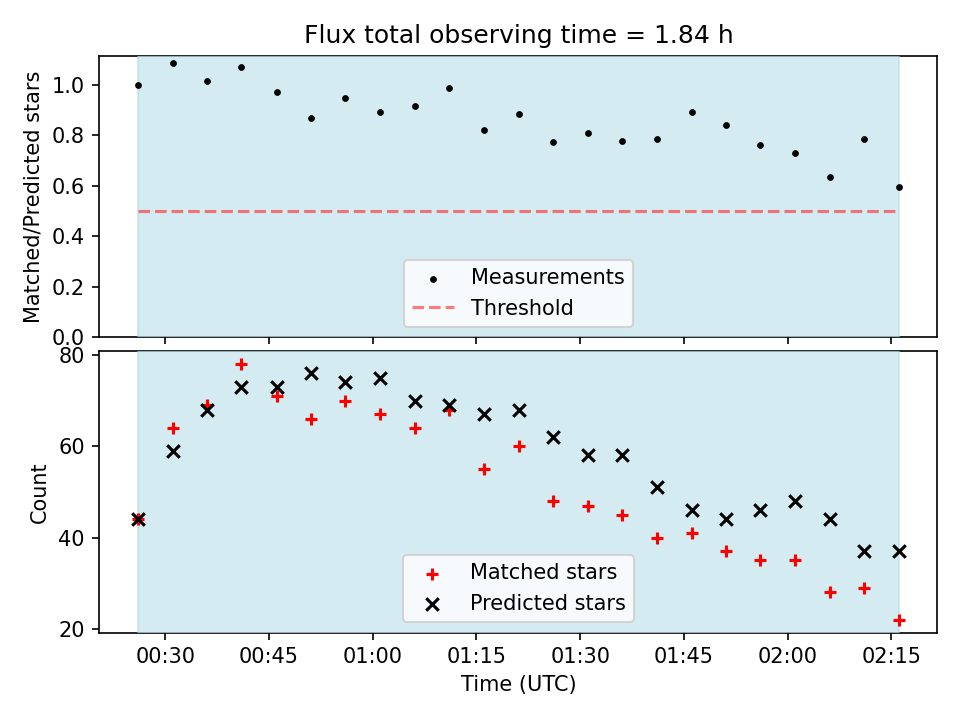 Flux total observing time = 1.84 h

Matched/Predicted stars

1.0
0.8
0.6
0.4
0.2
0.0

Measurements
Threshold

Count

80
60
40
20

Matched stars
Predicted stars

00:30
00:45
01:00
01:15
01:30
01:45
02:00
02:15

Time (UTC)